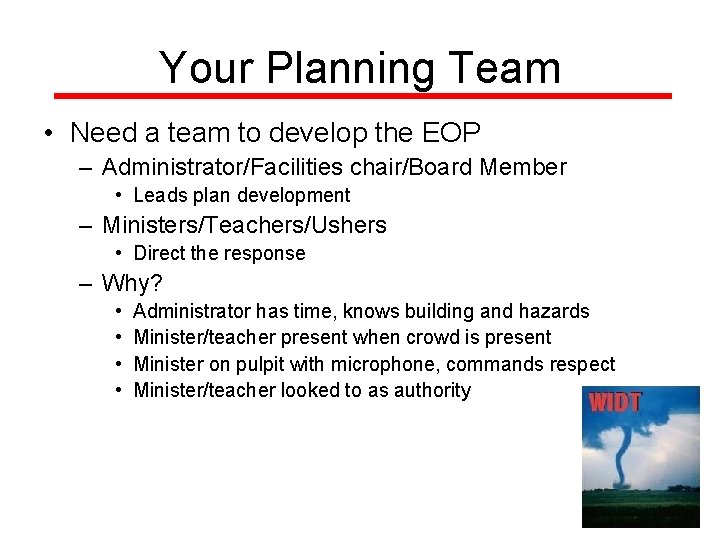 Your Planning Team

• Need a team to develop the EOP
– Administrator/Facilities chair/Board Member
• Leads plan development
– Ministers/Teachers/Ushers
• Direct the response
– Why?
• Administrator has time, knows building and hazards
• Minister/teacher present when crowd is present
• Minister on pulpit with microphone, commands respect
• Minister/teacher looked to as authority

WIDT